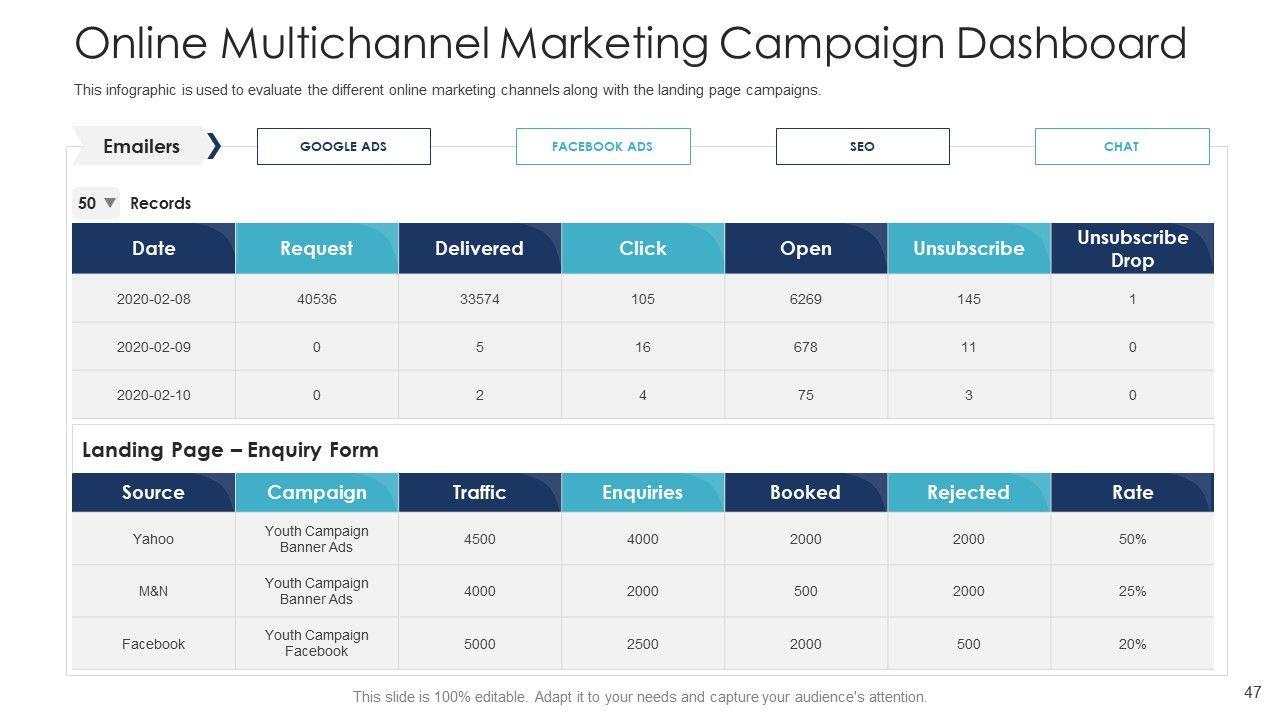 Online Multichannel Marketing Campaign Dashboard

This infographic is used to evaluate the different online marketing channels along with the landing page campaigns.

Emailers

GOOGLE ADS

FACEBOOK ADS

SEO

CHAT

50 Records

| Date | Request | Delivered | Click | Open | Unsubscribe | Unsubscribe Drop |
|---|---|---|---|---|---|---|
| 2020-02-08 | 40536 | 33574 | 105 | 6269 | 145 | 1 |
| 2020-02-09 | 0 | 5 | 16 | 678 | 11 | 0 |
| 2020-02-10 | 0 | 2 | 4 | 75 | 3 | 0 |

Landing Page – Enquiry Form

| Source | Campaign | Traffic | Enquiries | Booked | Rejected | Rate |
|---|---|---|---|---|---|---|
| Yahoo | Youth Campaign Banner Ads | 4500 | 4000 | 2000 | 2000 | 50% |
| M&N | Youth Campaign Banner Ads | 4000 | 2000 | 500 | 2000 | 25% |
| Facebook | Youth Campaign Facebook | 5000 | 2500 | 2000 | 500 | 20% |

This slide is 100% editable. Adapt it to your needs and capture your audience's attention.

47